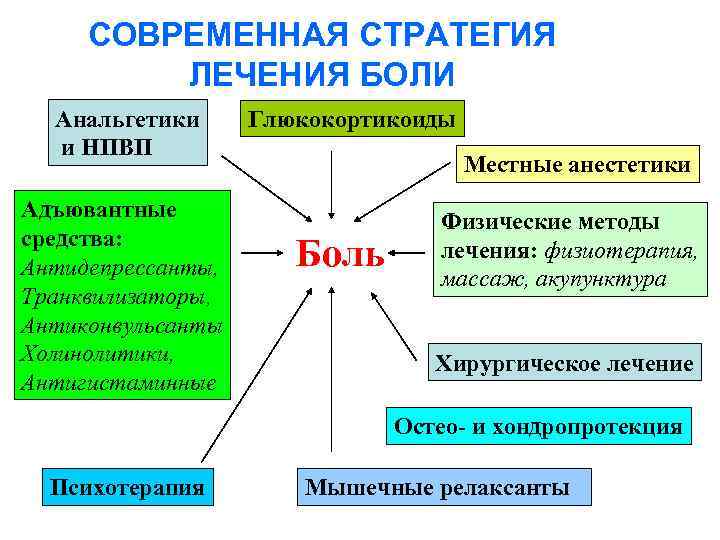 СОВРЕМЕННАЯ СТРАТЕГИЯ ЛЕЧЕНИЯ БОЛИ

Анальгетики и НПВП

Глюкокортикоиды

Местные анестетики

Адъювантные средства: Антидепрессанты, Транквилизаторы, Антиконвульсанты Холинолитики, Антигистаминные

Боль

Физические методы лечения: физиотерапия, массаж, акупунктура

Хирургическое лечение

Остео- и хондропротекция

Психотерапия

Мышечные релаксанты